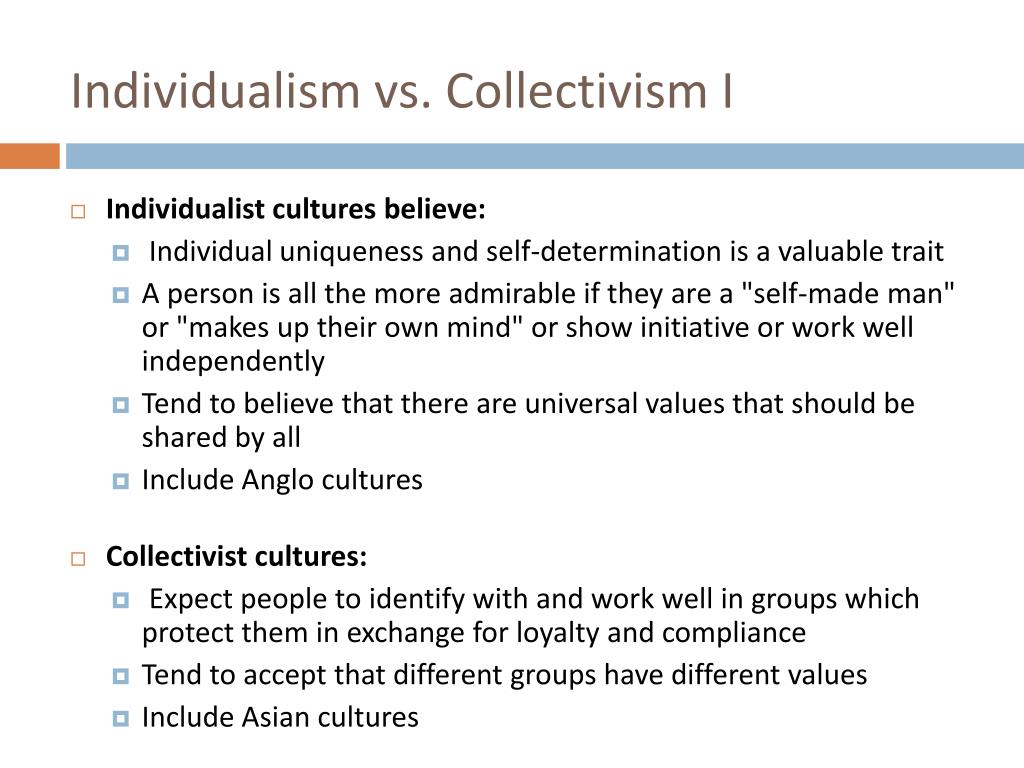 Individualism vs. Collectivism I

Individualist cultures believe:

Individual uniqueness and self-determination is a valuable trait

A person is all the more admirable if they are a "self-made man" or "makes up their own mind" or show initiative or work well independently

Tend to believe that there are universal values that should be shared by all

Include Anglo cultures

Collectivist cultures:

Expect people to identify with and work well in groups which protect them in exchange for loyalty and compliance

Tend to accept that different groups have different values

Include Asian cultures